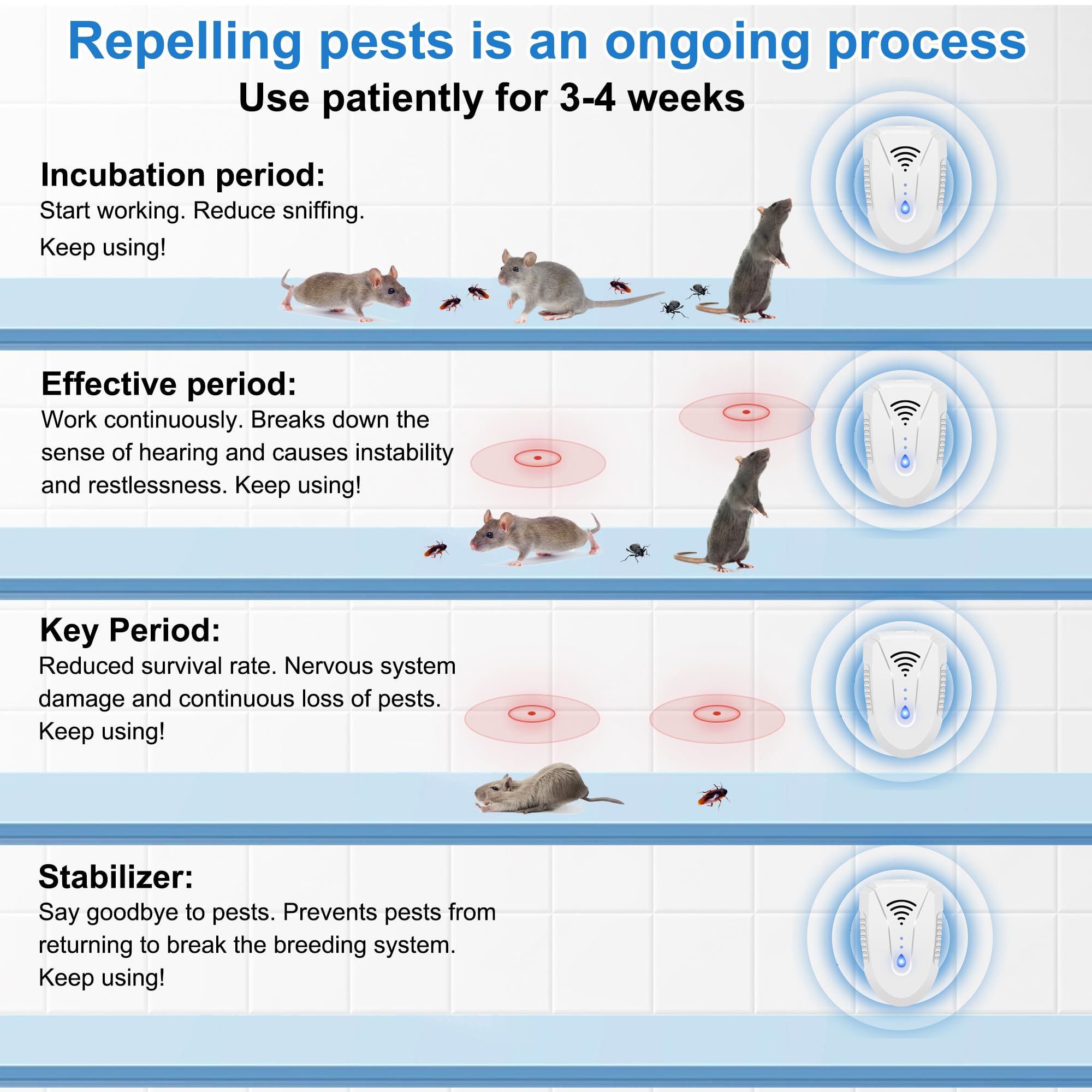 Repelling pests is an ongoing process
Use patiently for 3-4 weeks

Incubation period:
Start working. Reduce sniffing.
Keep using!

Effective period:
Work continuously. Breaks down the sense of hearing and causes instability and restlessness. Keep using!

Key Period:
Reduced survival rate. Nervous system damage and continuous loss of pests.
Keep using!

Stabilizer:
Say goodbye to pests. Prevents pests from returning to break the breeding system.
Keep using!